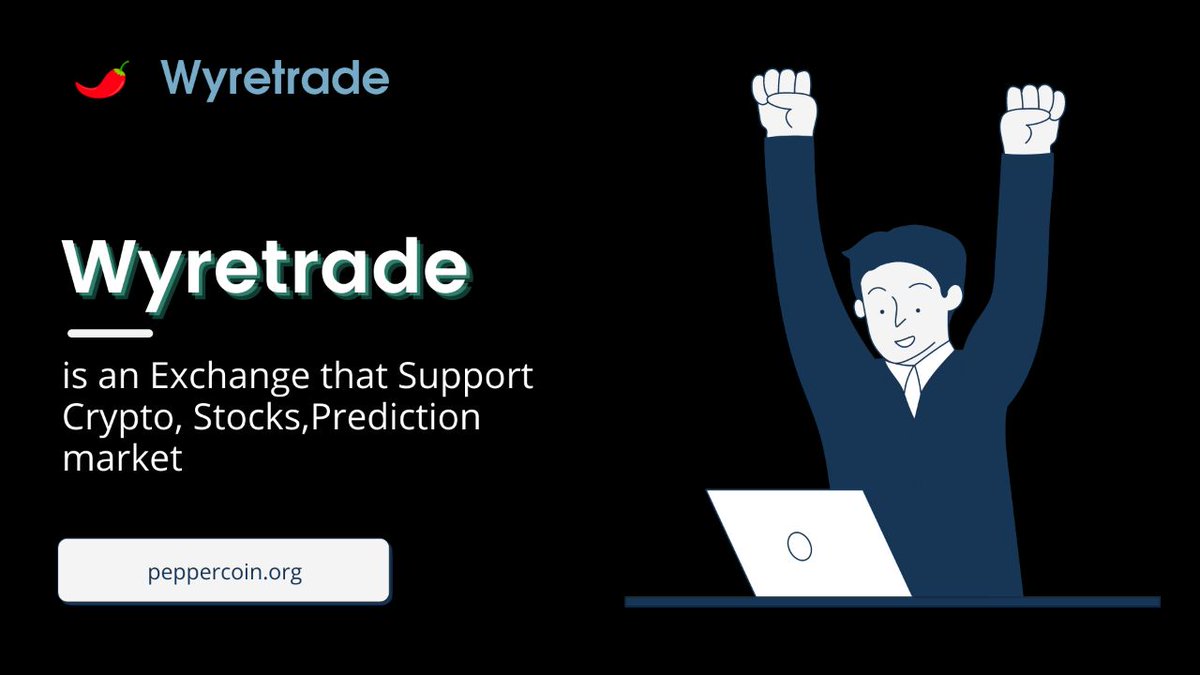 Wyretrade

Wyretrade

is an Exchange that Support Crypto, Stocks,Prediction market

peppercoin.org